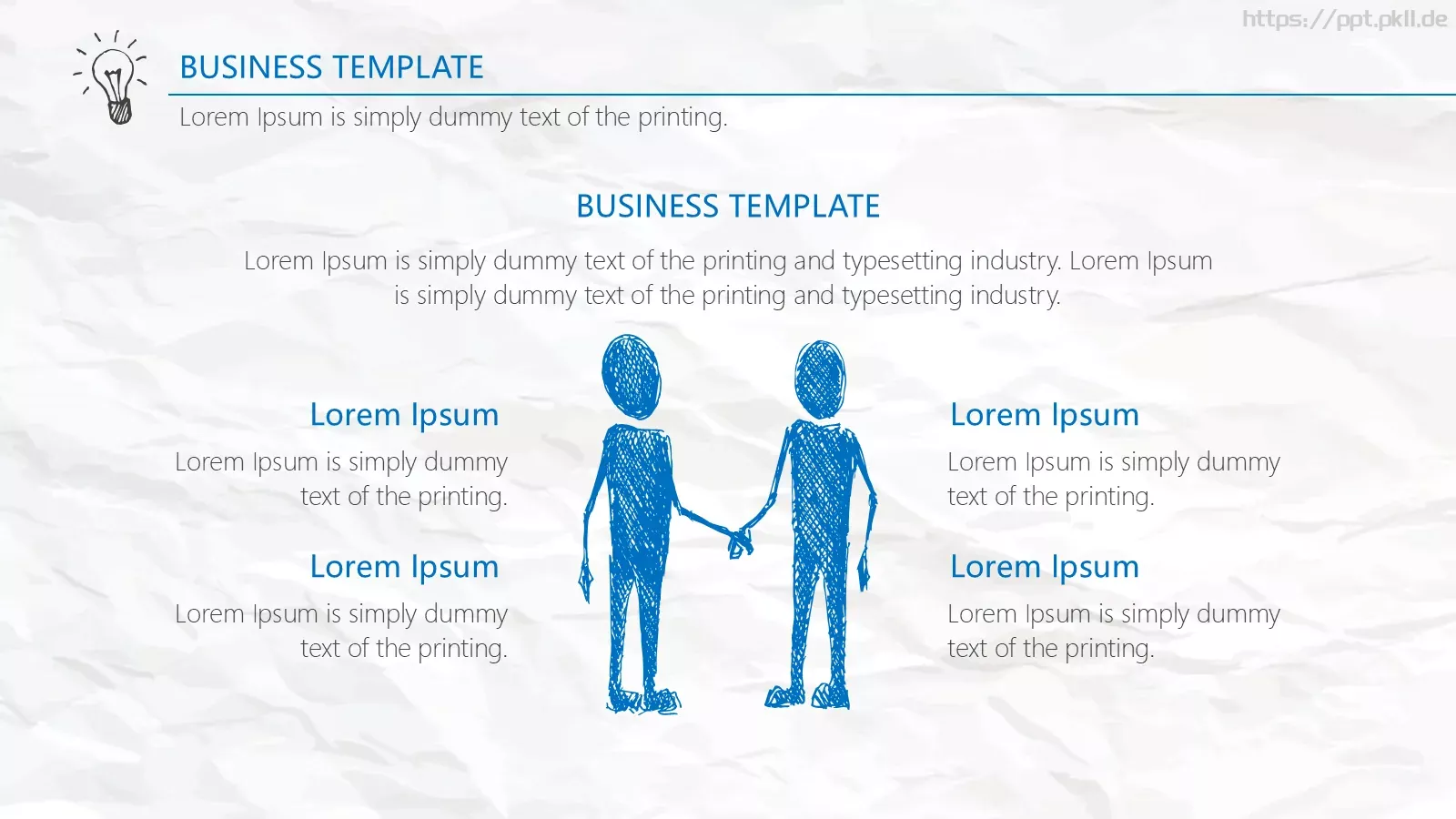 https://ppt.pkll.de

BUSINESS TEMPLATE

Lorem Ipsum is simply dummy text of the printing.

BUSINESS TEMPLATE

Lorem Ipsum is simply dummy text of the printing and typesetting industry. Lorem Ipsum is simply dummy text of the printing and typesetting industry.

Lorem Ipsum

Lorem Ipsum is simply dummy text of the printing.

Lorem Ipsum

Lorem Ipsum is simply dummy text of the printing.

Lorem Ipsum

Lorem Ipsum is simply dummy text of the printing.

Lorem Ipsum

Lorem Ipsum is simply dummy text of the printing.